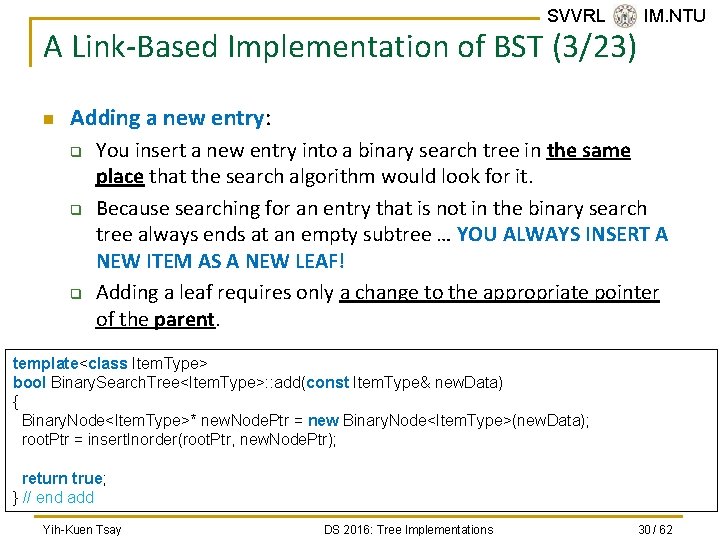 SVVRL IM.NTU

A Link-Based Implementation of BST (3/23)

Adding a new entry:

You insert a new entry into a binary search tree in the same place that the search algorithm would look for it.

Because searching for an entry that is not in the binary search tree always ends at an empty subtree … YOU ALWAYS INSERT A NEW ITEM AS A NEW LEAF!

Adding a leaf requires only a change to the appropriate pointer of the parent.

template<class ItemType>
bool BinarySearchTree<ItemType>::add(const ItemType& newData)
{
  BinaryNode<ItemType>* newNodePtr = new BinaryNode<ItemType>(newData);
  rootPtr = insertInorder(rootPtr, newNodePtr);

  return true;
} // end add

Yih-Kuen Tsay DS 2016: Tree Implementations 30 / 62